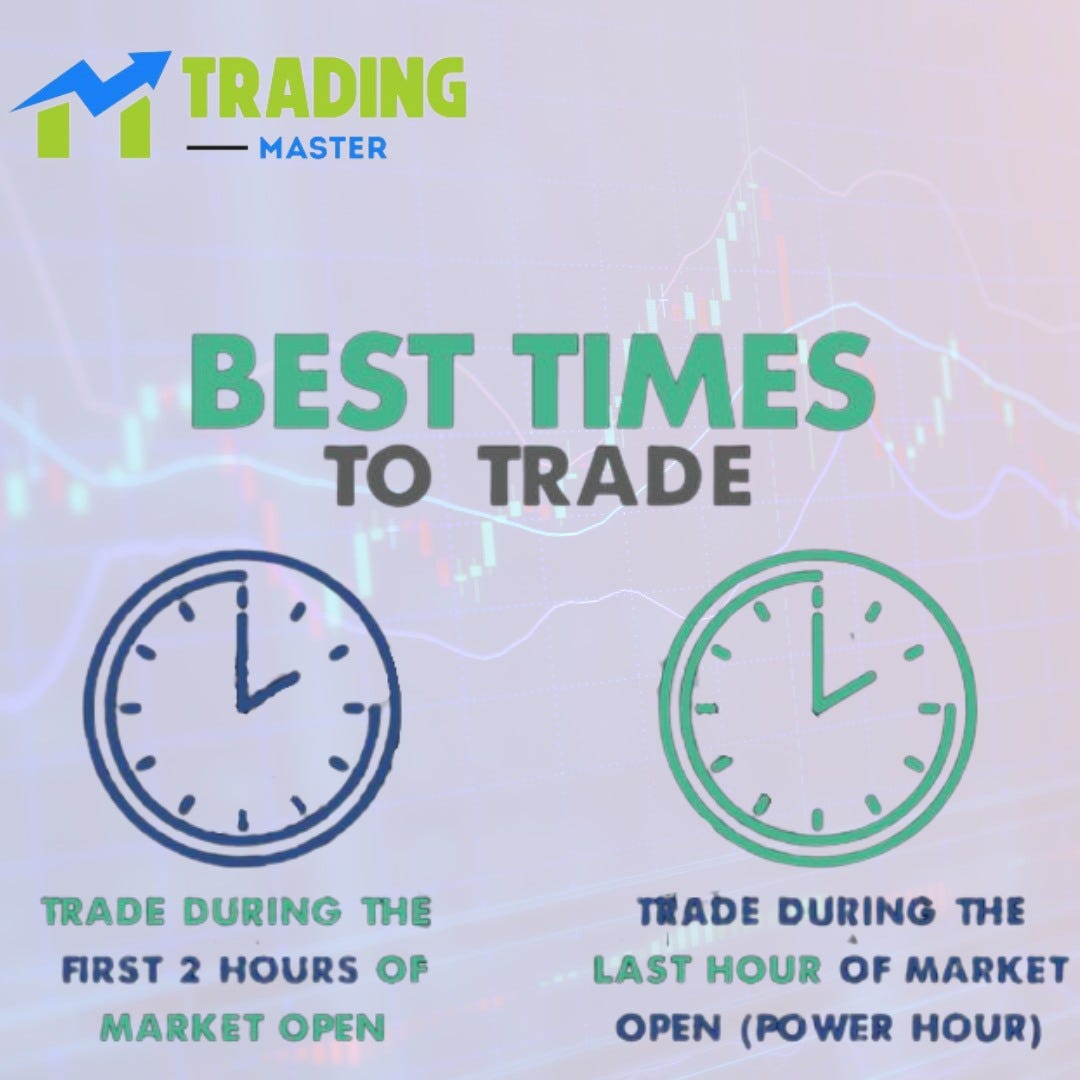 TRADING
MASTER

BEST TIMES
TO TRADE

TRADE DURING THE FIRST 2 HOURS OF MARKET OPEN

TRADE DURING THE LAST HOUR OF MARKET OPEN (POWER HOUR)